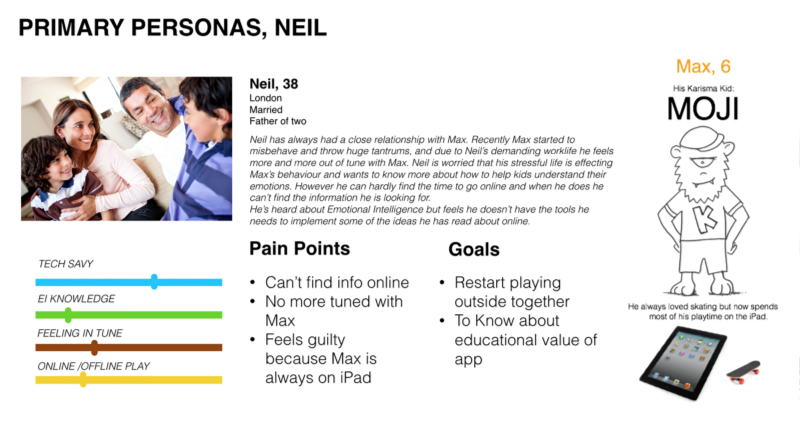 PRIMARY PERSONAS, NEIL

Neil, 38
London
Married
Father of two

Neil has always had a close relationship with Max. Recently Max started to misbehave and throw huge tantrums, and due to Neil's demanding worklife he feels more and more out of tune with Max. Neil is worried that his stressful life is effecting Max's behaviour and wants to know more about how to help kids understand their emotions. However he can hardly find the time to go online and when he does he can't find the information he is looking for.
He's heard about Emotional Intelligence but feels he doesn't have the tools he needs to implement some of the ideas he has read about online.

TECH SAVY

EI KNOWLEDGE

FEELING IN TUNE

ONLINE /OFFLINE PLAY

Pain Points
• Can't find info online
• No more tuned with Max
• Feels guilty because Max is always on iPad

Goals
• Restart playing outside together
• To Know about educational value of app

Max, 6
His Karisma Kid:
MOJI

K

He always loved skating but now spends most of his playtime on the iPad.